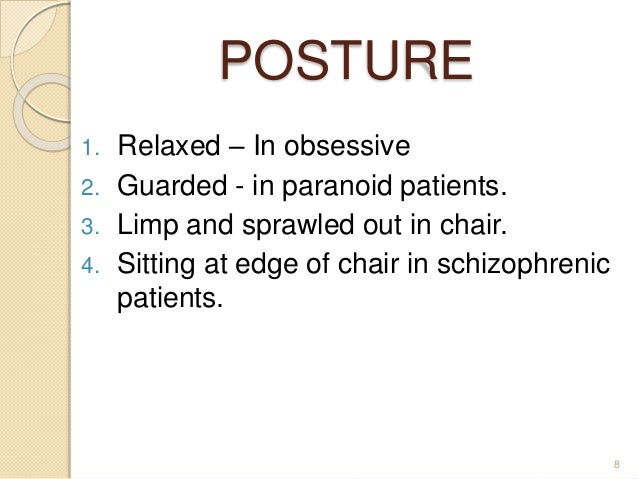 POSTURE

1. Relaxed – In obsessive
2. Guarded - in paranoid patients.
3. Limp and sprawled out in chair.
4. Sitting at edge of chair in schizophrenic patients.

8